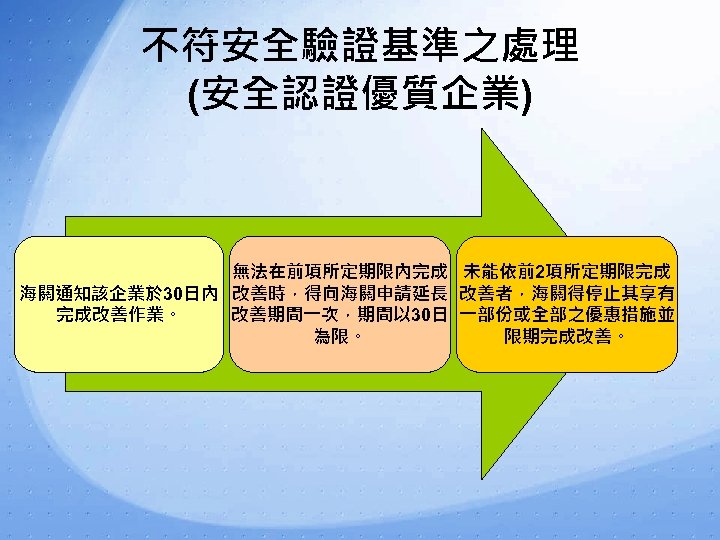 不符安全驗證基準之處理
(安全認證優質企業)

海關通知該企業於30日內完成改善作業。

無法在前項所定期限內完成改善時，得向海關申請延長改善期間一次，期間以30日為限。

未能依前2項所定期限完成改善者，海關得停止其享有一部份或全部之優惠措施並限期完成改善。